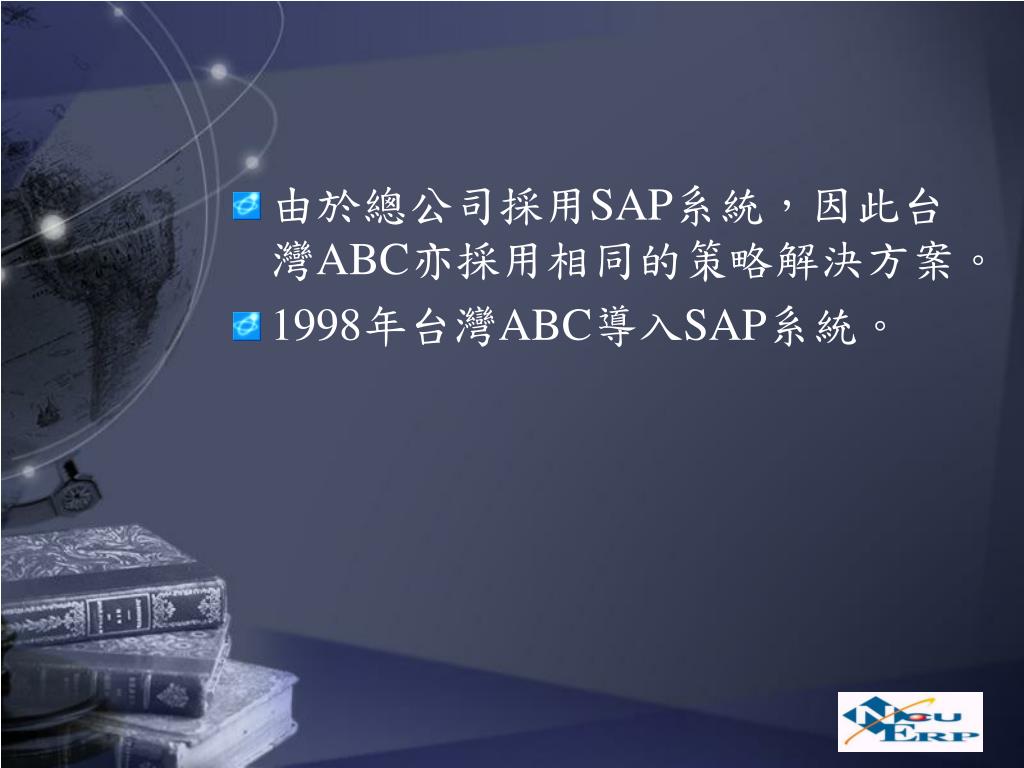 由於總公司採用SAP系統，因此台灣ABC亦採用相同的策略解決方案。

1998年台灣ABC導入SAP系統。

NCU ERP